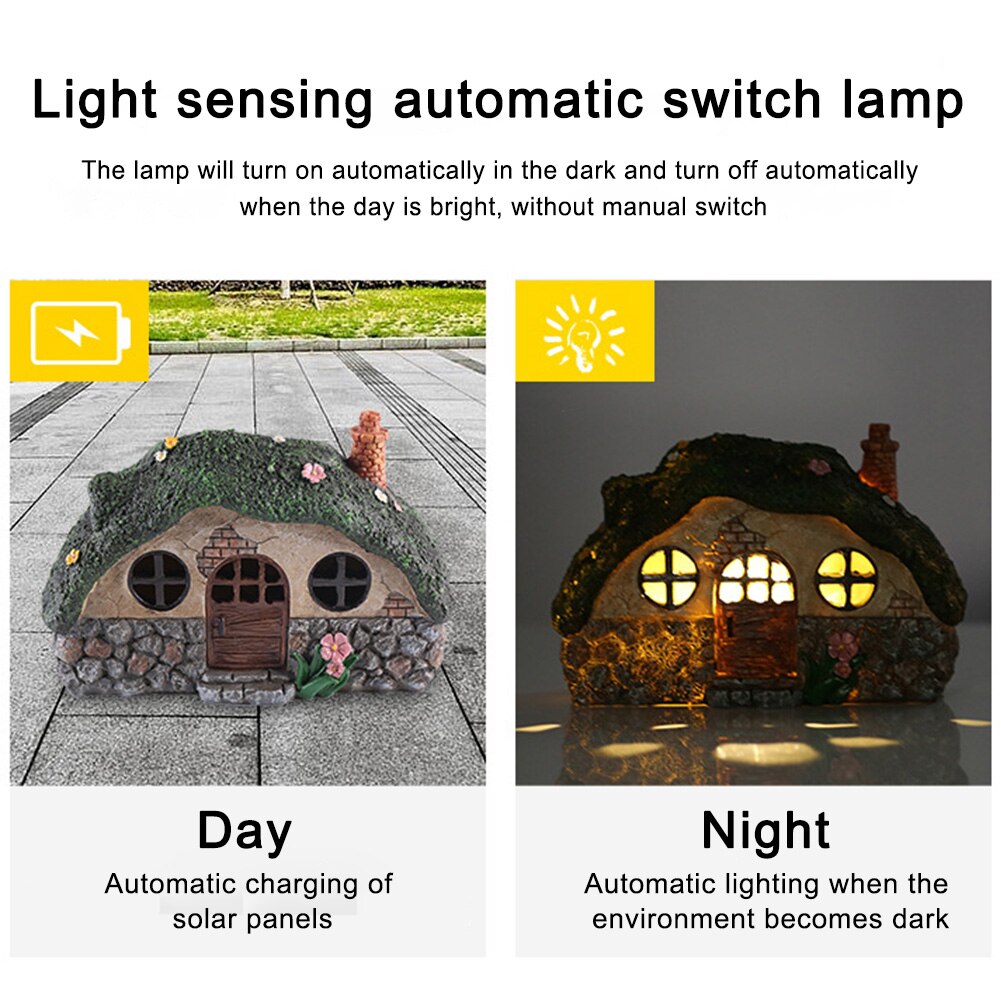 Light sensing automatic switch lamp

The lamp will turn on automatically in the dark and turn off automatically when the day is bright, without manual switch

Day

Automatic charging of solar panels

Night

Automatic lighting when the environment becomes dark